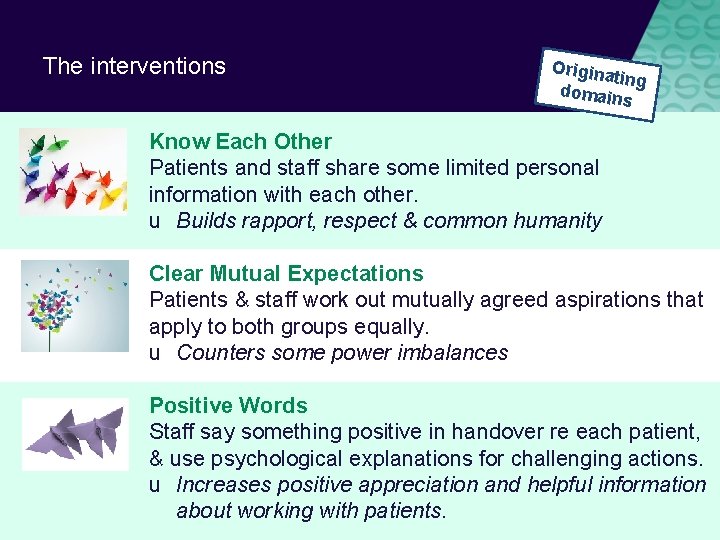 The interventions

Originating domains

Know Each Other
Patients and staff share some limited personal information with each other.
u Builds rapport, respect & common humanity

Clear Mutual Expectations
Patients & staff work out mutually agreed aspirations that apply to both groups equally.
u Counters some power imbalances

Positive Words
Staff say something positive in handover re each patient, & use psychological explanations for challenging actions.
u Increases positive appreciation and helpful information about working with patients.